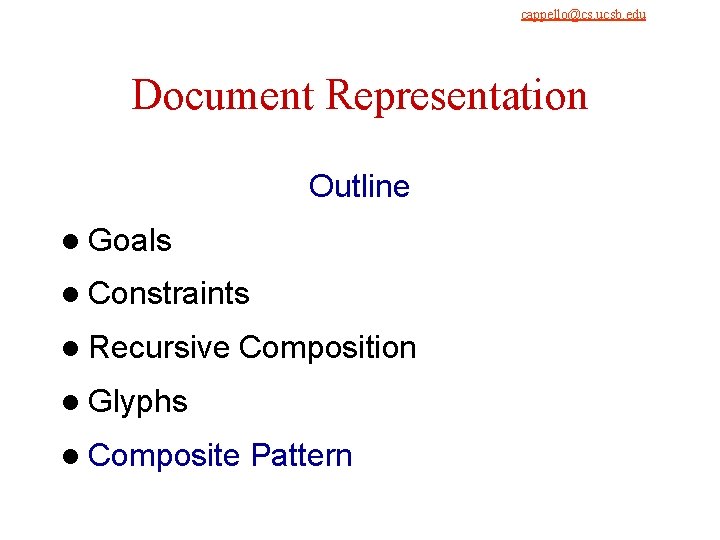 cappello@cs.ucsb.edu

Document Representation

Outline

● Goals

● Constraints

● Recursive Composition

● Glyphs

● Composite Pattern